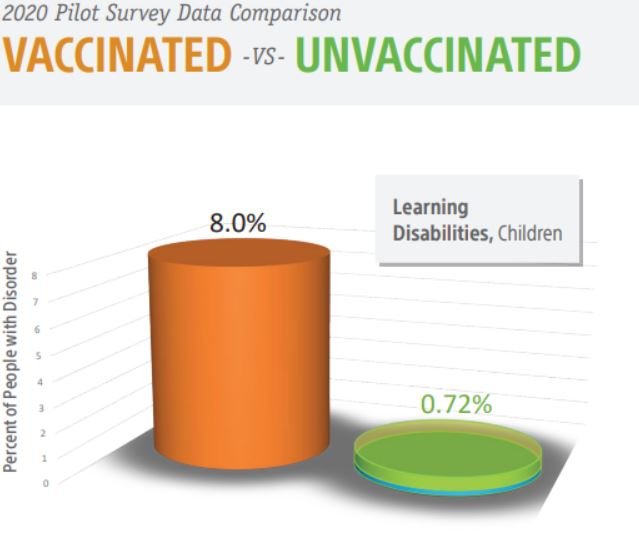 2020 Pilot Survey Data Comparison

VACCINATED -VS- UNVACCINATED

Learning Disabilities, Children

8.0%

0.72%

Percent of People with Disorder

8
7
6
5
4
3
2
1
0